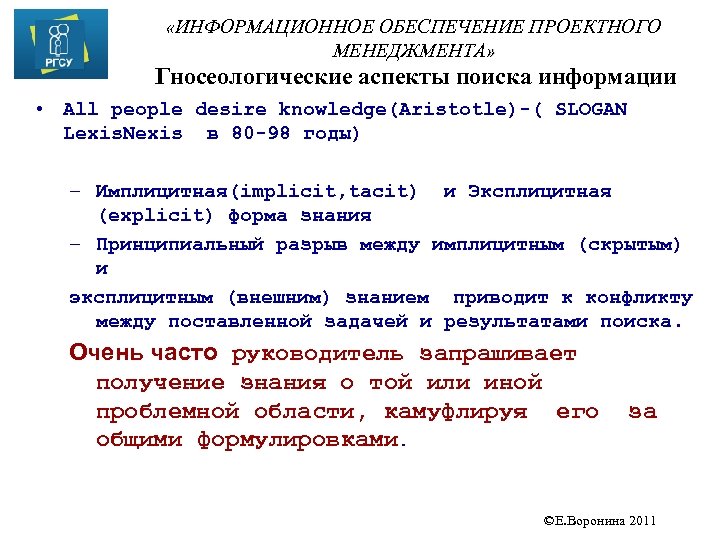 РГСУ

«ИНФОРМАЦИОННОЕ ОБЕСПЕЧЕНИЕ ПРОЕКТНОГО МЕНЕДЖМЕНТА»

Гносеологические аспекты поиска информации

• All people desire knowledge(Aristotle)-( SLOGAN LexisNexis в 80-98 годы)

– Имплицитная(implicit,tacit) и Эксплицитная (explicit) форма знания

– Принципиальный разрыв между имплицитным (скрытым) и

эксплицитным (внешним) знанием приводит к конфликту между поставленной задачей и результатами поиска.

Очень часто руководитель запрашивает получение знания о той или иной проблемной области, камуфлируя его за общими формулировками.

©Е.Воронина 2011